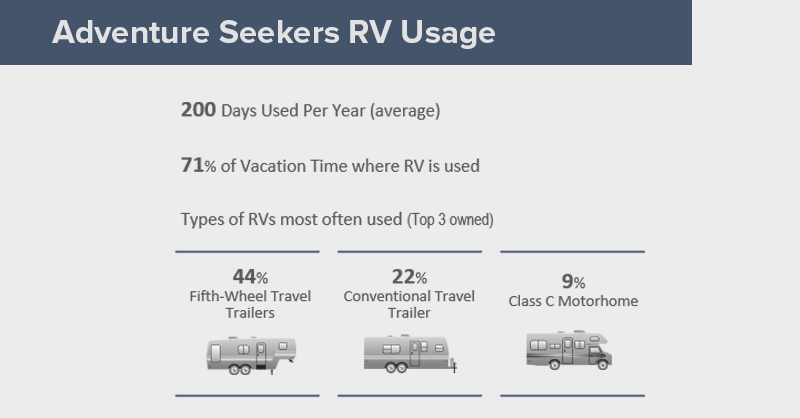 Adventure Seekers RV Usage

200 Days Used Per Year (average)

71% of Vacation Time where RV is used

Types of RVs most often used (Top 3 owned)

44%
Fifth-Wheel Travel Trailers

22%
Conventional Travel Trailer

9%
Class C Motorhome